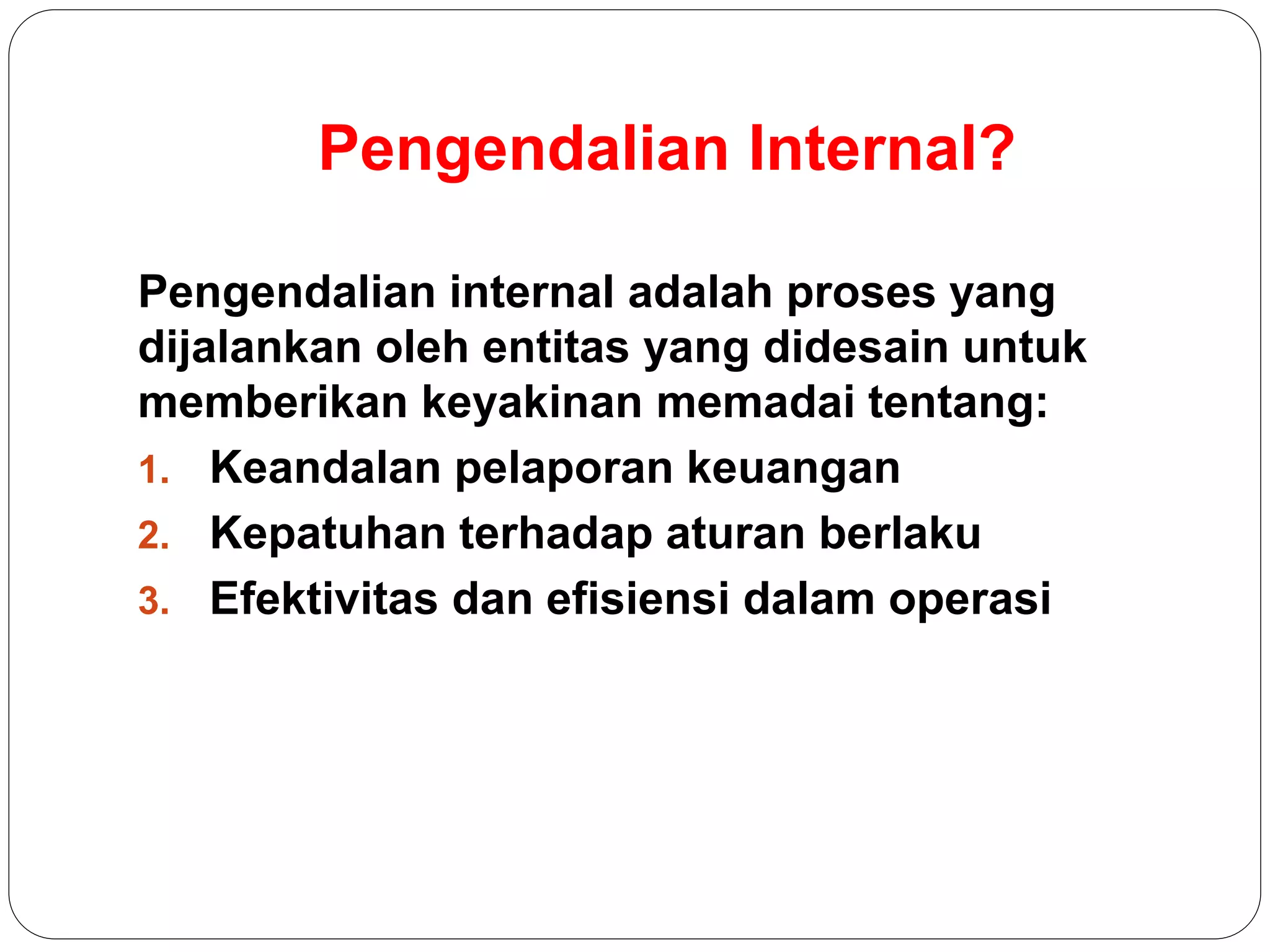 Pengendalian Internal?

Pengendalian internal adalah proses yang dijalankan oleh entitas yang didesain untuk memberikan keyakinan memadai tentang:

1. Keandalan pelaporan keuangan
2. Kepatuhan terhadap aturan berlaku
3. Efektivitas dan efisiensi dalam operasi